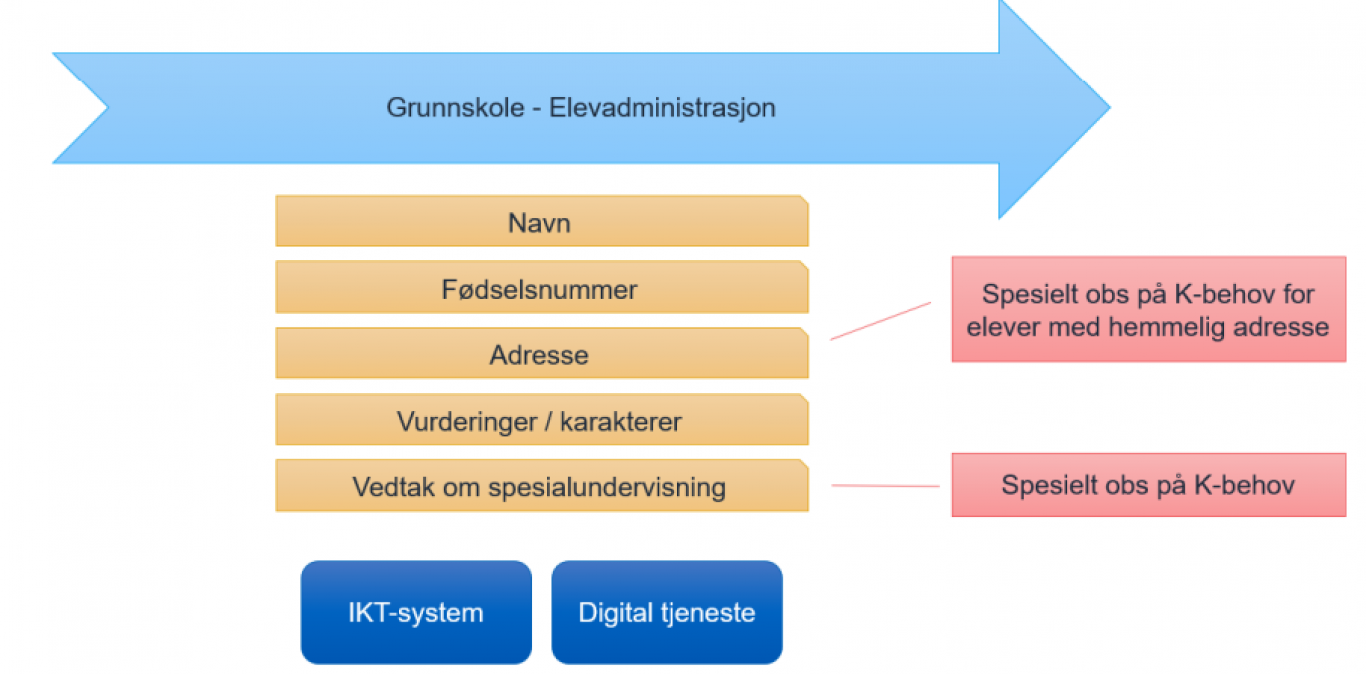 Grunnskole - Elevadministrasjon

Navn

Fødselsnummer

Adresse

Vurderinger / karakterer

Vedtak om spesialundervisning

Spesielt obs på K-behov for elever med hemmelig adresse

Spesielt obs på K-behov

IKT-system

Digital tjeneste